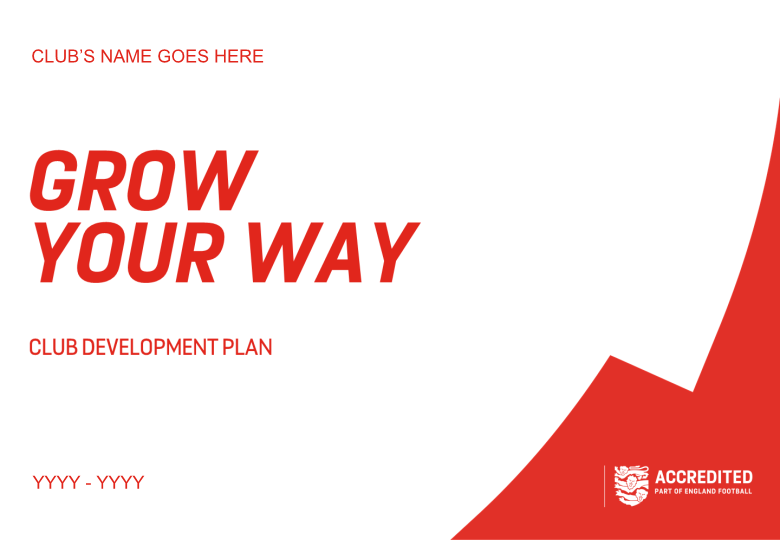 CLUB'S NAME GOES HERE

GROW YOUR WAY

CLUB DEVELOPMENT PLAN

YYYY - YYYY

ACCREDITED
PART OF ENGLAND FOOTBALL